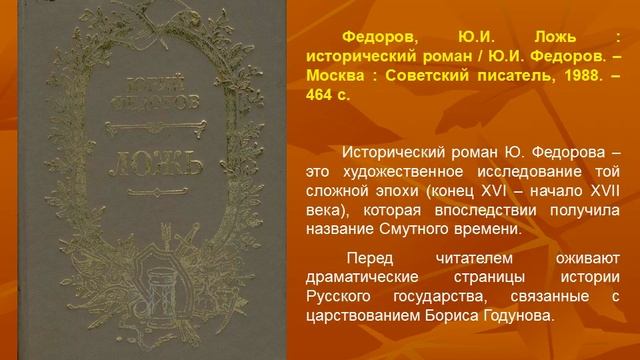 ЮРИЙ
ФЕДОРОВ

ЛОЖЬ

Федоров, Ю.И. Ложь : исторический роман / Ю.И. Федоров. – Москва : Советский писатель, 1988. – 464 с.

Исторический роман Ю. Федорова – это художественное исследование той сложной эпохи (конец XVI – начало XVII века), которая впоследствии получила название Смутного времени.

Перед читателем оживают драматические страницы истории Русского государства, связанные с царствованием Бориса Годунова.